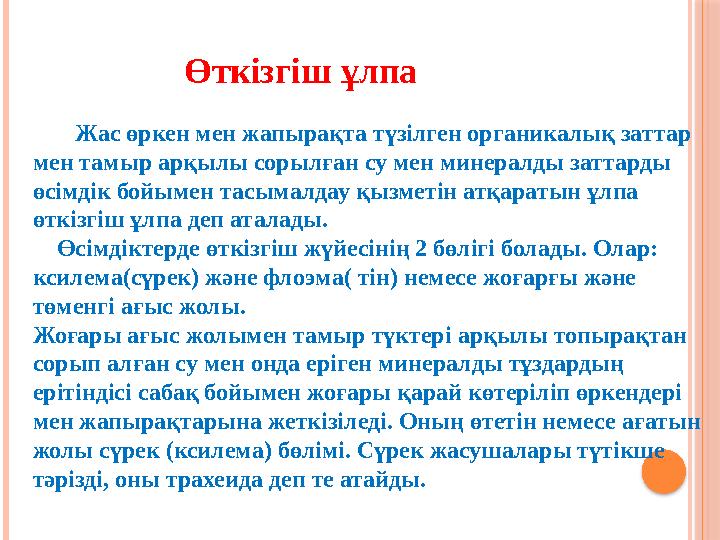 Өткізгіш ұлпа

Жас өркен мен жапырақта түзілген органикалық заттар мен тамыр арқылы сорылған су мен минералды заттарды өсімдік бойымен тасымалдау қызметін атқаратын ұлпа өткізгіш ұлпа деп аталады.

Өсімдіктерде өткізгіш жүйесінің 2 бөлігі болады. Олар: ксилема(сүрек) және флоэма( тін) немесе жоғарғы және төменгі ағыс жолы.

Жоғары ағыс жолымен тамыр түктері арқылы топырақтан сорып алған су мен онда еріген минералды тұздардың ерітіндісі сабақ бойымен жоғары қарай көтеріліп өркендері мен жапырақтарына жеткізіледі. Оның өтетін немесе ағатын жолы сүрек (ксилема) бөлімі. Сүрек жасушалары түтікше тәрізді, оны трахеида деп те атайды.